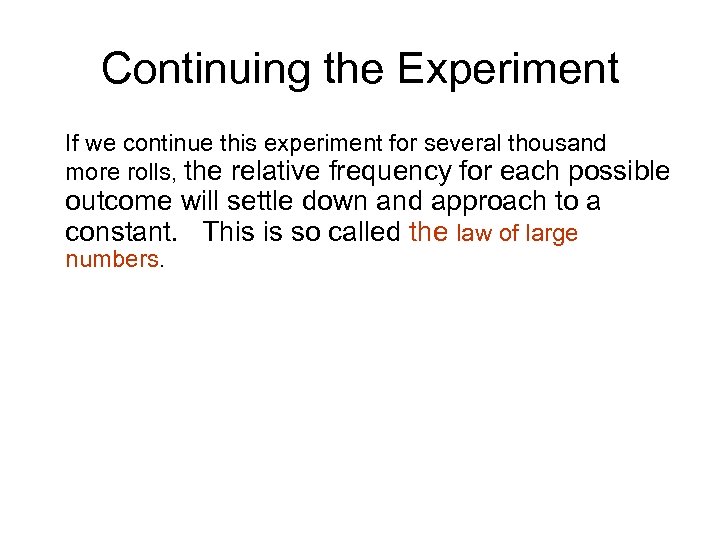 Continuing the Experiment

If we continue this experiment for several thousand more rolls, the relative frequency for each possible outcome will settle down and approach to a constant. This is so called the law of large numbers.